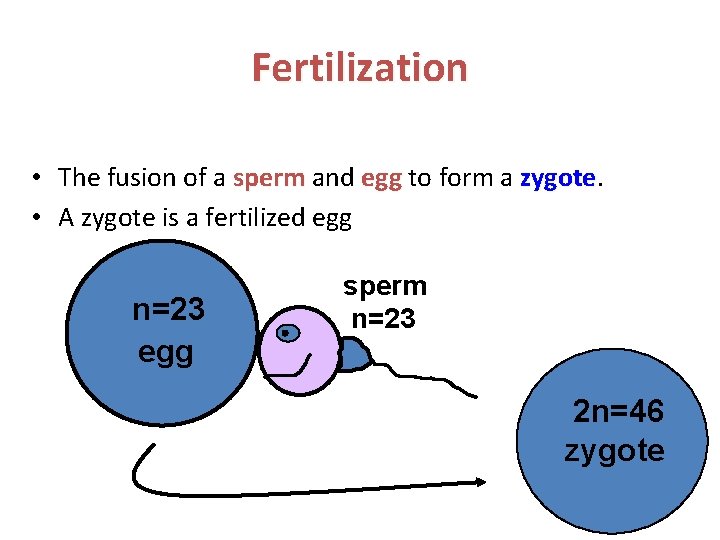 Fertilization

• The fusion of a sperm and egg to form a zygote.
• A zygote is a fertilized egg

n=23
egg

sperm
n=23

2n=46
zygote